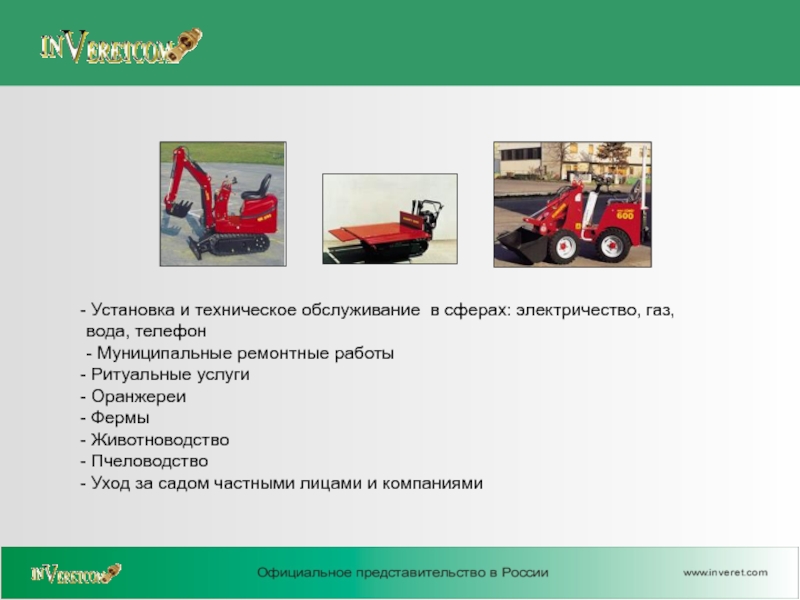 INVERETCOM

600

- Установка и техническое обслуживание в сферах: электричество, газ, вода, телефон
- Муниципальные ремонтные работы
- Ритуальные услуги
- Оранжереи
- Фермы
- Животноводство
- Пчеловодство
- Уход за садом частными лицами и компаниями

INVERETCOM

Официальное представительство в России

www.inveret.com